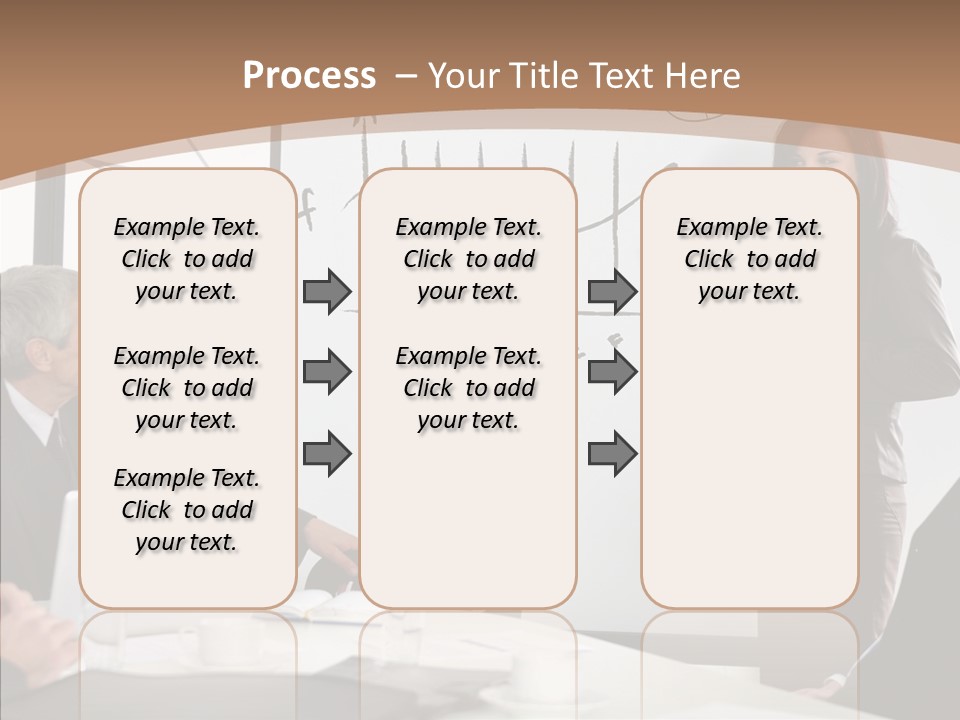 Process – Your Title Text Here

Example Text. Click to add your text.

Example Text. Click to add your text.

Example Text. Click to add your text.

Example Text. Click to add your text.

Example Text. Click to add your text.

Example Text. Click to add your text.